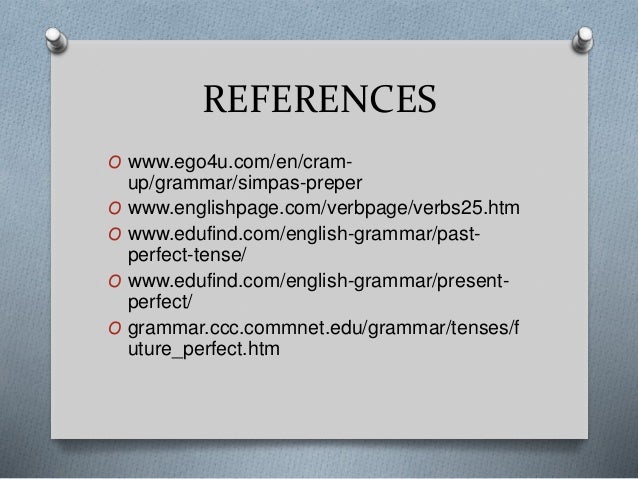 REFERENCES

O www.ego4u.com/en/cram-up/grammar/simpas-preper

O www.englishpage.com/verbpage/verbs25.htm

O www.edufind.com/english-grammar/past-perfect-tense/

O www.edufind.com/english-grammar/present-perfect/

O grammar.ccc.commnet.edu/grammar/tenses/future_perfect.htm